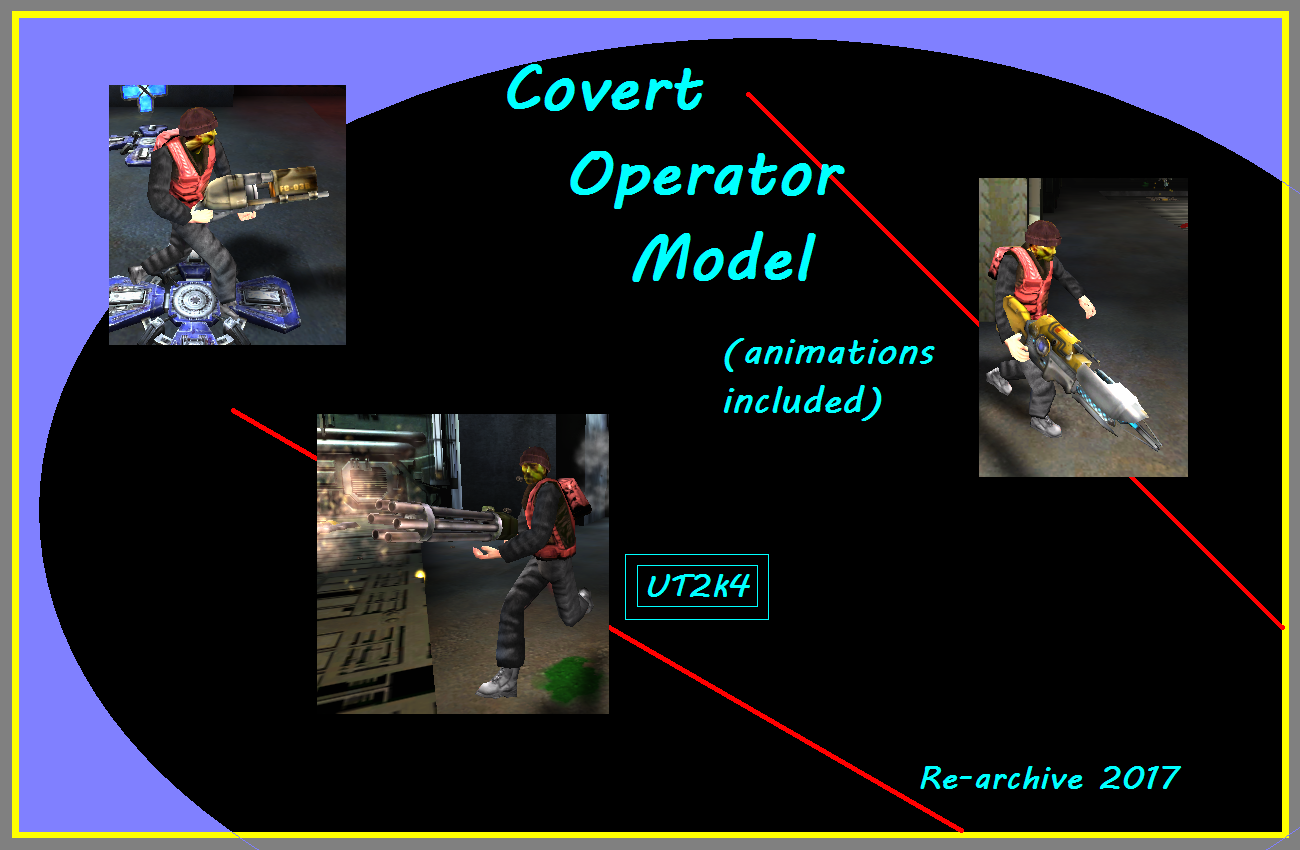 Covert Operator Model

(animations included)

UT2k4

Re-archive 2017